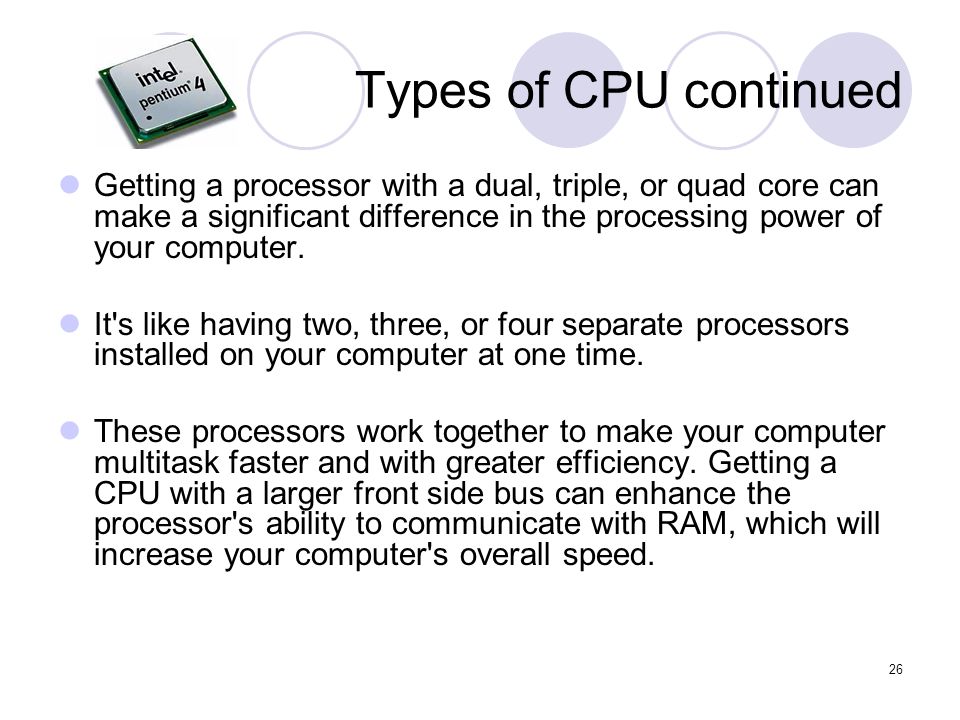 intel pentium 4

Types of CPU continued

Getting a processor with a dual, triple, or quad core can make a significant difference in the processing power of your computer.

It's like having two, three, or four separate processors installed on your computer at one time.

These processors work together to make your computer multitask faster and with greater efficiency. Getting a CPU with a larger front side bus can enhance the processor's ability to communicate with RAM, which will increase your computer's overall speed.

26